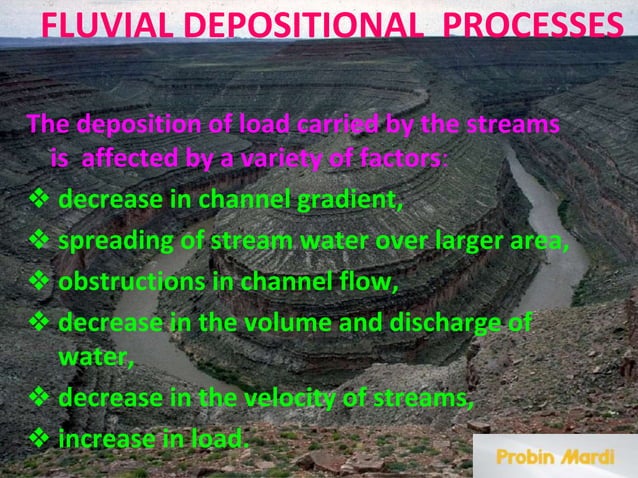 FLUVIAL DEPOSITIONAL PROCESSES

The deposition of load carried by the streams is affected by a variety of factors:

❖ decrease in channel gradient,
❖ spreading of stream water over larger area,
❖ obstructions in channel flow,
❖ decrease in the volume and discharge of water,
❖ decrease in the velocity of streams,
❖ increase in load.

Probin Mardi